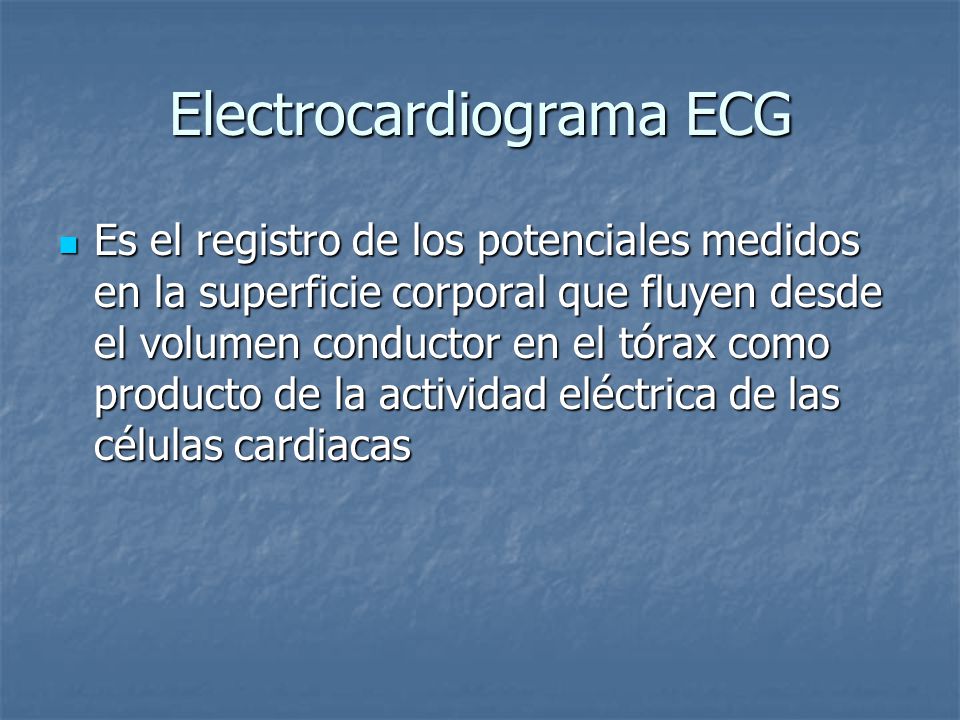 Electrocardiograma ECG

Es el registro de los potenciales medidos en la superficie corporal que fluyen desde el volumen conductor en el tórax como producto de la actividad eléctrica de las células cardiacas